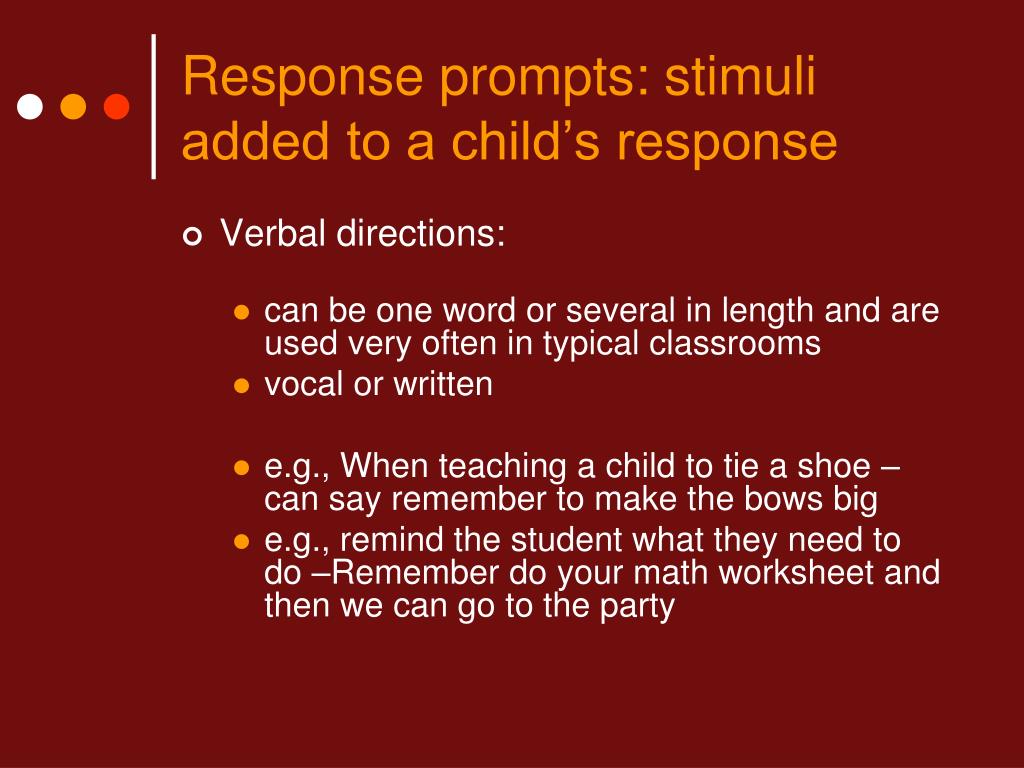 Response prompts: stimuli added to a child’s response

Verbal directions:

can be one word or several in length and are used very often in typical classrooms

vocal or written

e.g., When teaching a child to tie a shoe – can say remember to make the bows big

e.g., remind the student what they need to do –Remember do your math worksheet and then we can go to the party